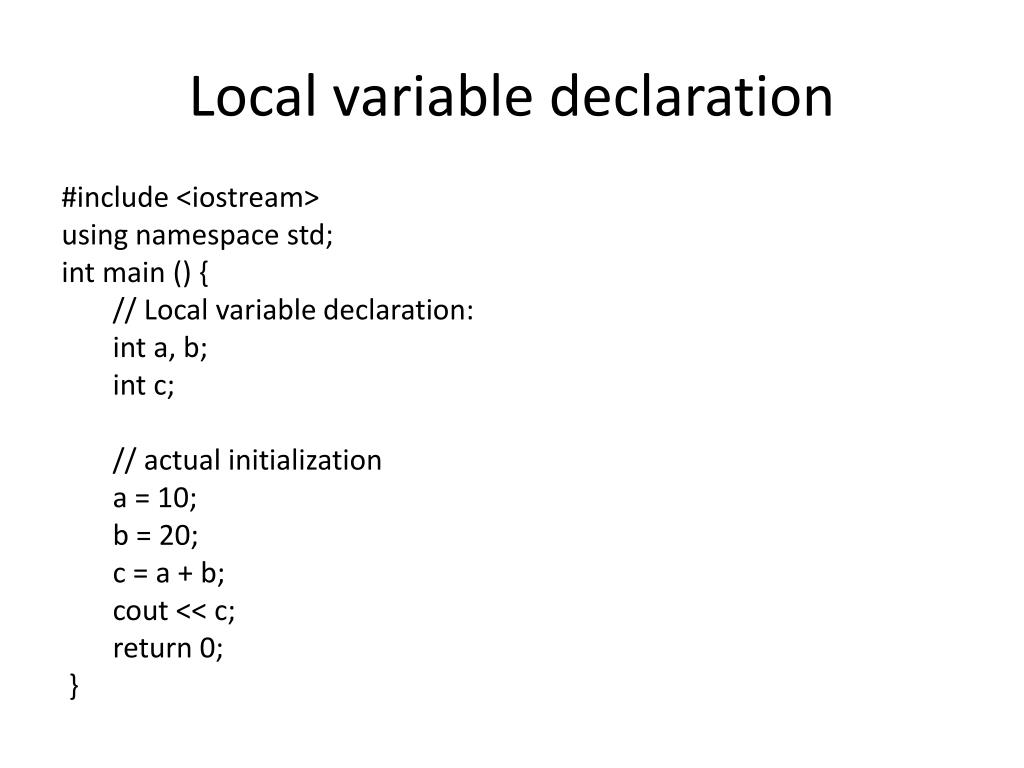 Local variable declaration

#include <iostream>
using namespace std;
int main () {
// Local variable declaration:
int a, b;
int c;

// actual initialization
a = 10;
b = 20;
c = a + b;
cout << c;
return 0;
}